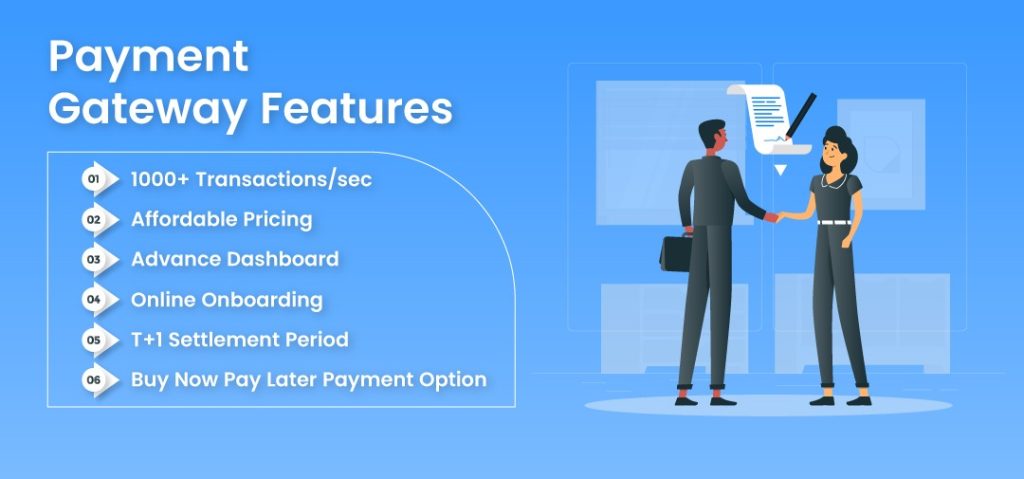 Payment Gateway Features

01 1000+ Transactions/sec
02 Affordable Pricing
03 Advance Dashboard
04 Online Onboarding
05 T+1 Settlement Period
06 Buy Now Pay Later Payment Option